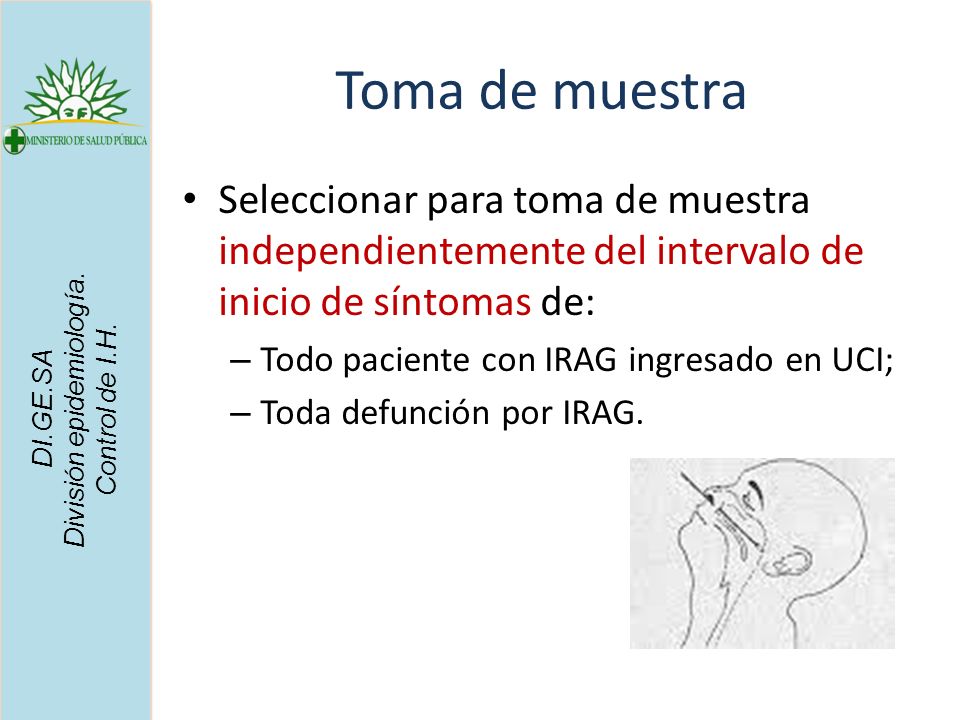 MINISTERIO DE SALUD PÚBLICA

DI.GE.SA
División epidemiología.
Control de I.H.

Toma de muestra

• Seleccionar para toma de muestra independientemente del intervalo de inicio de síntomas de:
– Todo paciente con IRAG ingresado en UCI;
– Toda defunción por IRAG.